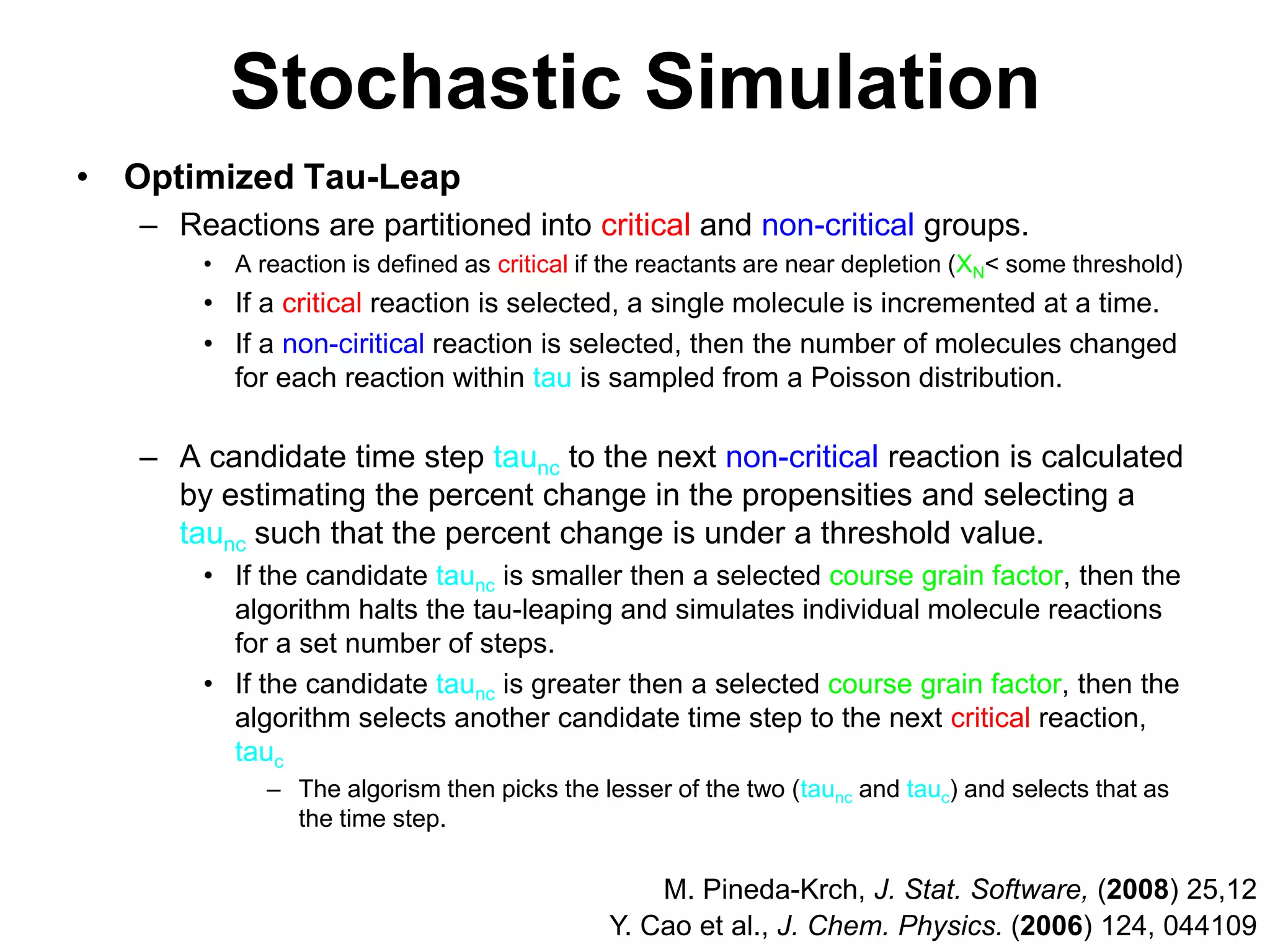 Stochastic Simulation

• Optimized Tau-Leap

– Reactions are partitioned into critical and non-critical groups.

• A reaction is defined as critical if the reactants are near depletion ($X_N$< some threshold)

• If a critical reaction is selected, a single molecule is incremented at a time.

• If a non-ciritical reaction is selected, then the number of molecules changed for each reaction within tau is sampled from a Poisson distribution.

– A candidate time step $tau_{nc}$ to the next non-critical reaction is calculated by estimating the percent change in the propensities and selecting a $tau_{nc}$ such that the percent change is under a threshold value.

• If the candidate $tau_{nc}$ is smaller then a selected course grain factor, then the algorithm halts the tau-leaping and simulates individual molecule reactions for a set number of steps.

• If the candidate $tau_{nc}$ is greater then a selected course grain factor, then the algorithm selects another candidate time step to the next critical reaction, $tau_c$

– The algorism then picks the lesser of the two ($tau_{nc}$ and $tau_c$) and selects that as the time step.

M. Pineda-Krch, J. Stat. Software, (2008) 25,12
Y. Cao et al., J. Chem. Physics. (2006) 124, 044109